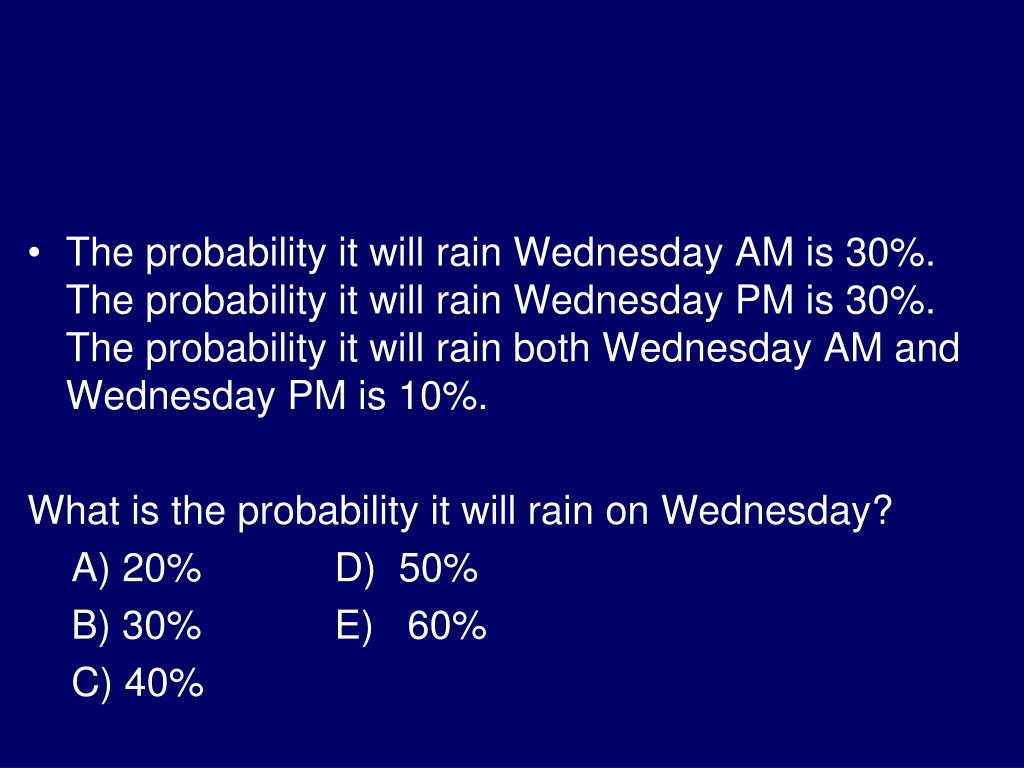 • The probability it will rain Wednesday AM is 30%. The probability it will rain Wednesday PM is 30%. The probability it will rain both Wednesday AM and Wednesday PM is 10%.

What is the probability it will rain on Wednesday?

A) 20%
B) 30%
C) 40%
D) 50%
E) 60%